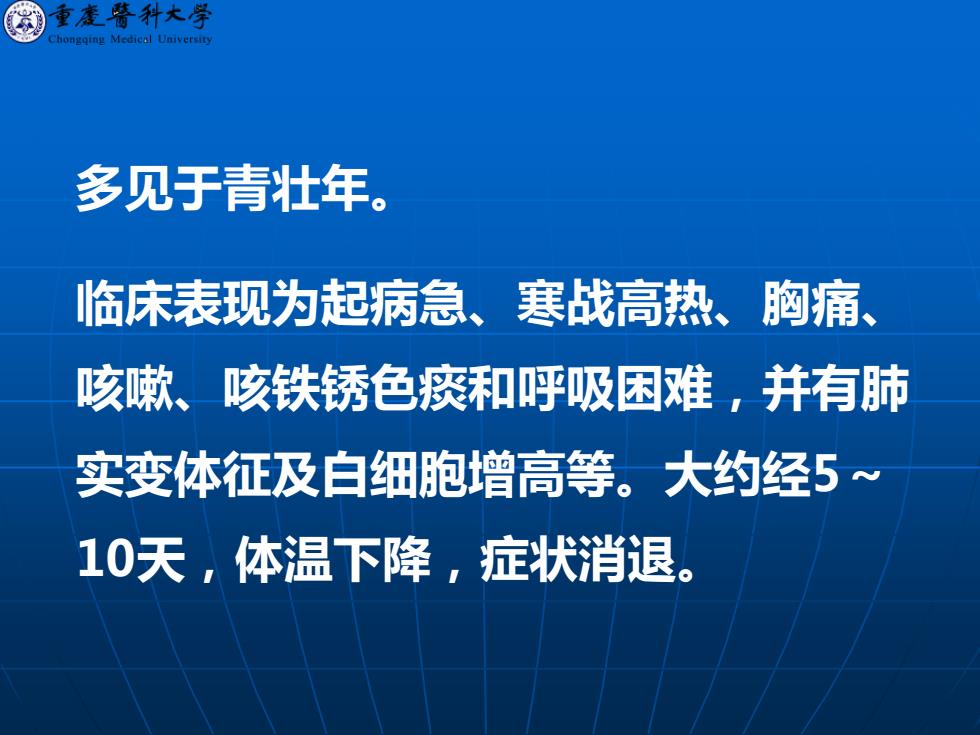 重慶醫科大學
Chongqing Medical University

多见于青壮年。

临床表现为起病急、寒战高热、胸痛、咳嗽、咳铁锈色痰和呼吸困难，并有肺实变体征及白细胞增高等。大约经5～10天，体温下降，症状消退。